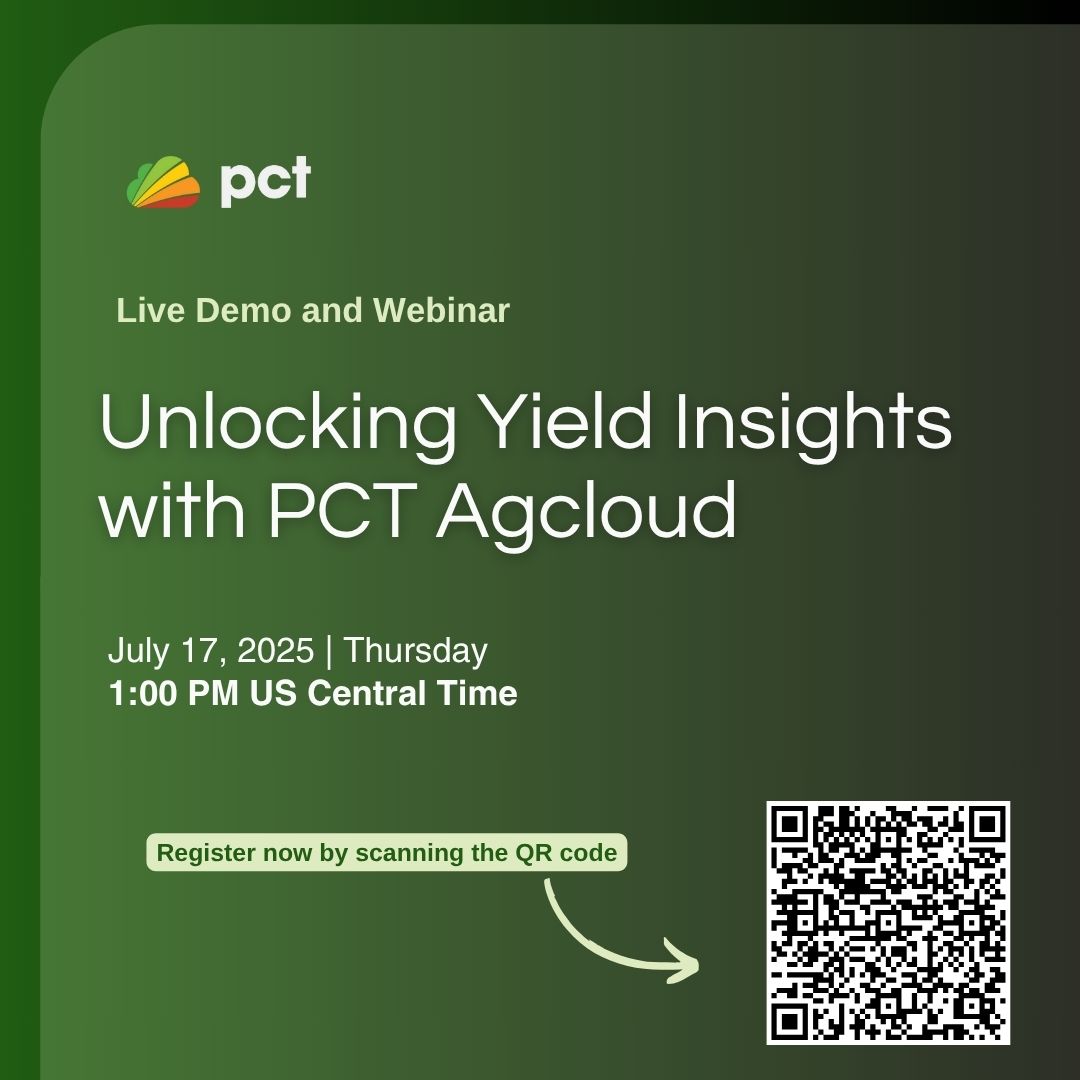 pct

Live Demo and Webinar

Unlocking Yield Insights with PCT Agcloud

July 17, 2025 | Thursday
1:00 PM US Central Time

Register now by scanning the QR code